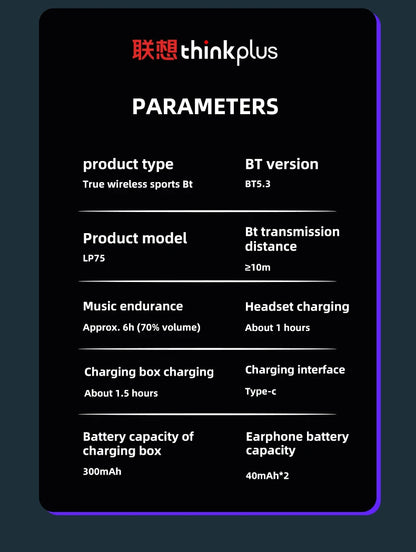 联想 thinkplus

PARAMETERS

product type
True wireless sports Bt

BT version
BT5.3

Product model
LP75

Bt transmission distance
≥10m

Music endurance
Approx. 6h (70% volume)

Headset charging
About 1 hours

Charging box charging
About 1.5 hours

Charging interface
Type-c

Battery capacity of charging box
300mAh

Earphone battery capacity
40mAh*2